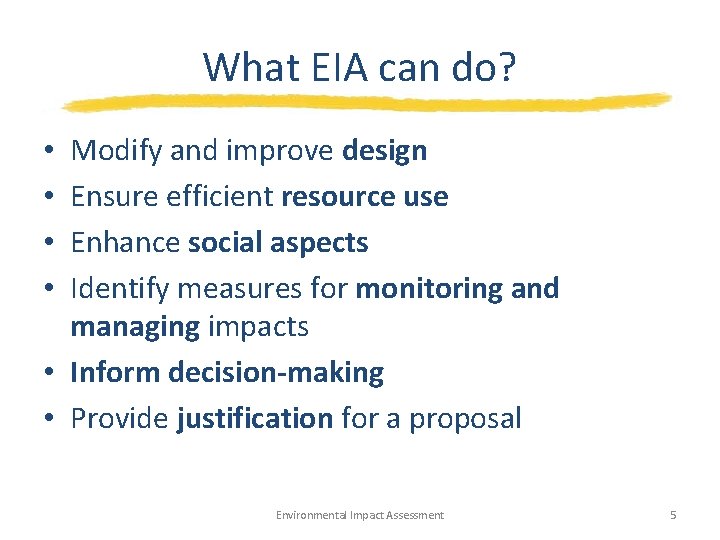 What EIA can do?

• Modify and improve design
• Ensure efficient resource use
• Enhance social aspects
• Identify measures for monitoring and managing impacts
• Inform decision-making
• Provide justification for a proposal

Environmental Impact Assessment

5